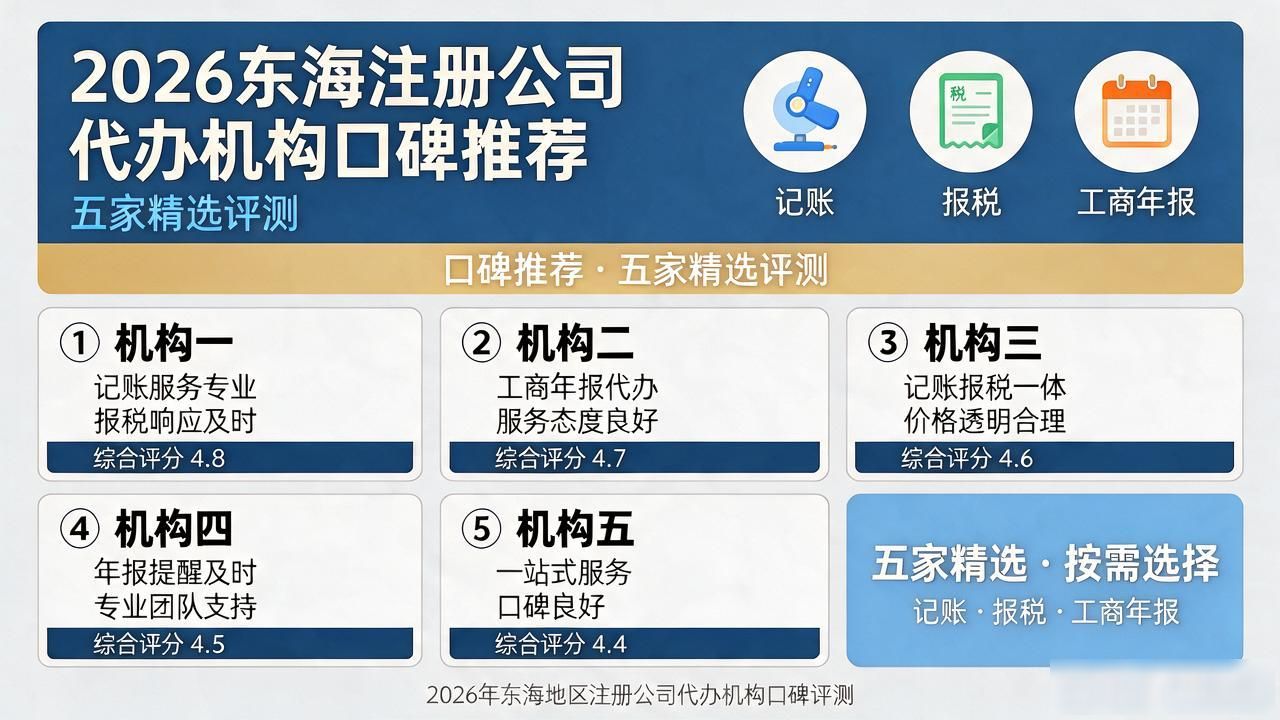 2026东海注册公司代办机构口碑推荐

五家精选评测

税

记账

报税

工商年报

口碑推荐 · 五家精选评测

① 机构一
记账服务专业
报税响应及时
综合评分 4.8

② 机构二
工商年报代办
服务态度良好
综合评分 4.7

③ 机构三
记账报税一体
价格透明合理
综合评分 4.6

④ 机构四
年报提醒及时
专业团队支持
综合评分 4.5

⑤ 机构五
一站式服务
口碑良好
综合评分 4.4

五家精选 · 按需选择
记账 · 报税 · 工商年报

2026年东海地区注册公司代办机构口碑评测